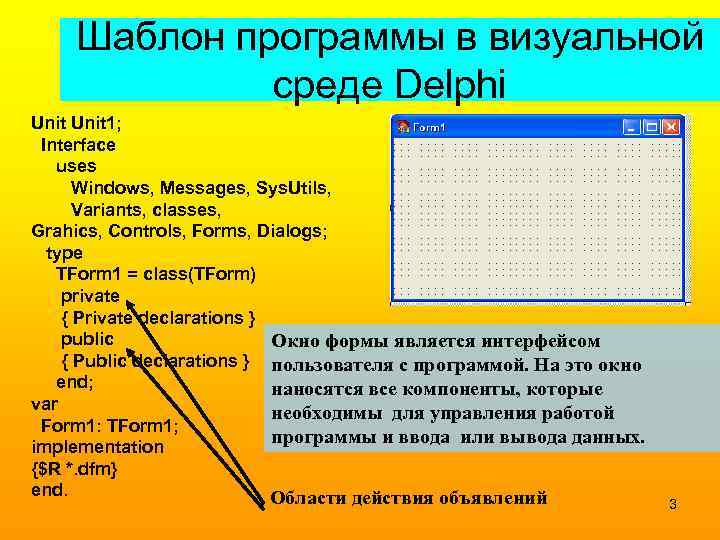 Шаблон программы в визуальной среде Delphi

Unit Unit1;
Interface
uses
Windows, Messages, SysUtils, Variants, classes,
Grahics, Controls, Forms, Dialogs;
type
TForm1 = class(TForm)
private
{ Private declarations }
public
{ Public declarations }
end;
var
Form1: TForm1;
implementation
{$R *.dfm}
end.

Form1

Окно формы является интерфейсом пользователя с программой. На это окно наносятся все компоненты, которые необходимы для управления работой программы и ввода или вывода данных.

Области действия объявлений

3